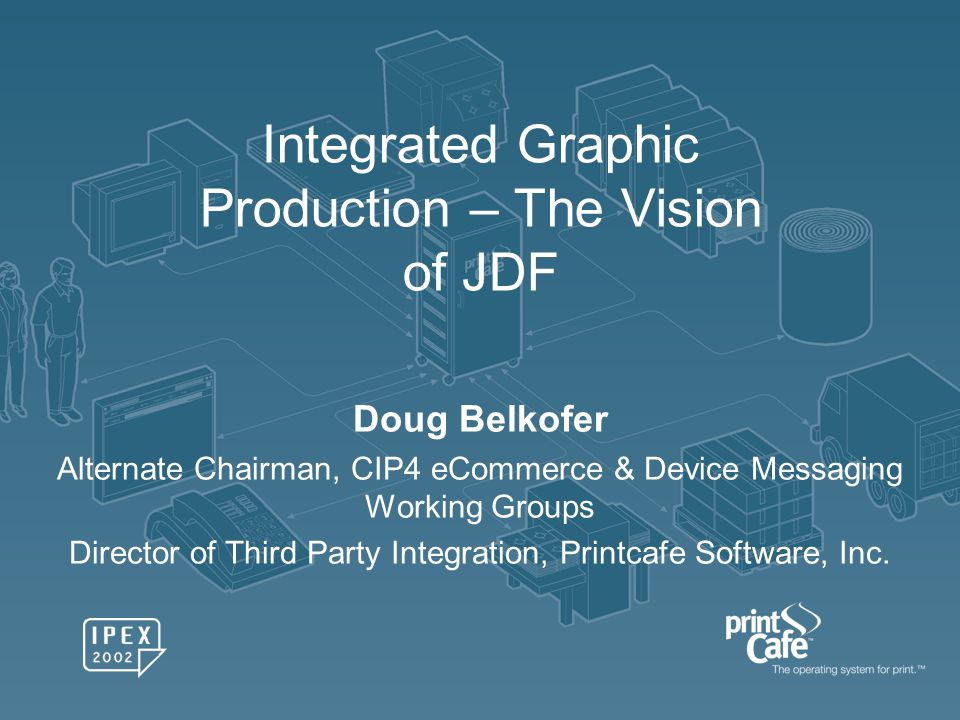 Integrated Graphic Production – The Vision of JDF

Doug Belkofer

Alternate Chairman, CIP4 eCommerce & Device Messaging Working Groups

Director of Third Party Integration, Printcafe Software, Inc.

IPEX 2002

print Cafe
The operating system for print.™